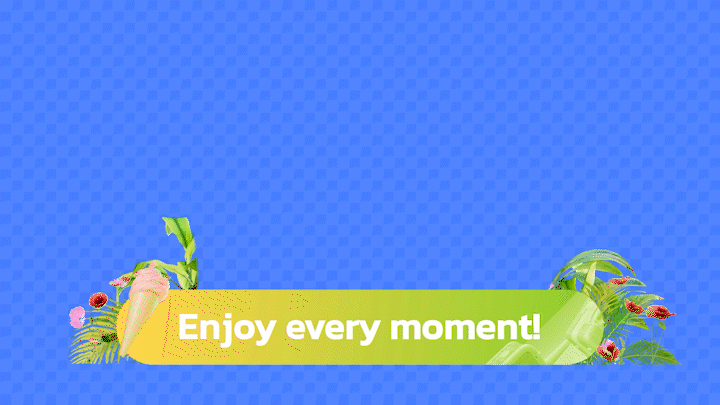 Enjoy every moment!